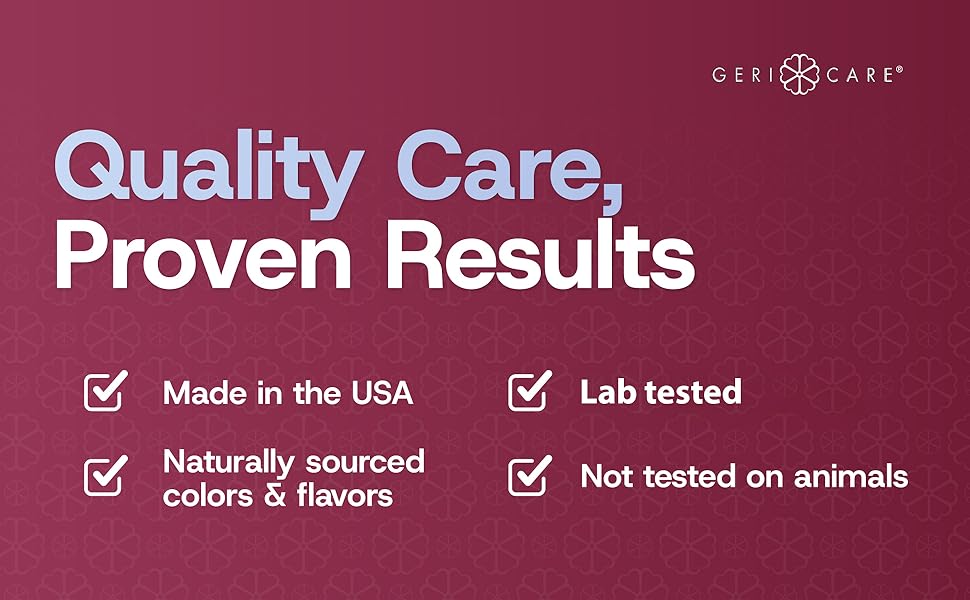 GERI CARE®

Quality Care,
Proven Results

Made in the USA

Naturally sourced colors & flavors

Lab tested

Not tested on animals